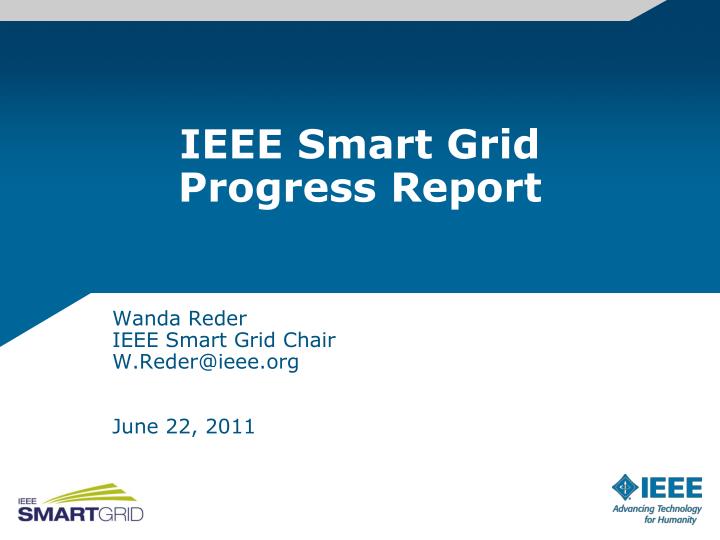 IEEE Smart Grid Progress Report

Wanda Reder
IEEE Smart Grid Chair
W.Reder@ieee.org

June 22, 2011

IEEE SMARTGRID

IEEE
Advancing Technology for Humanity